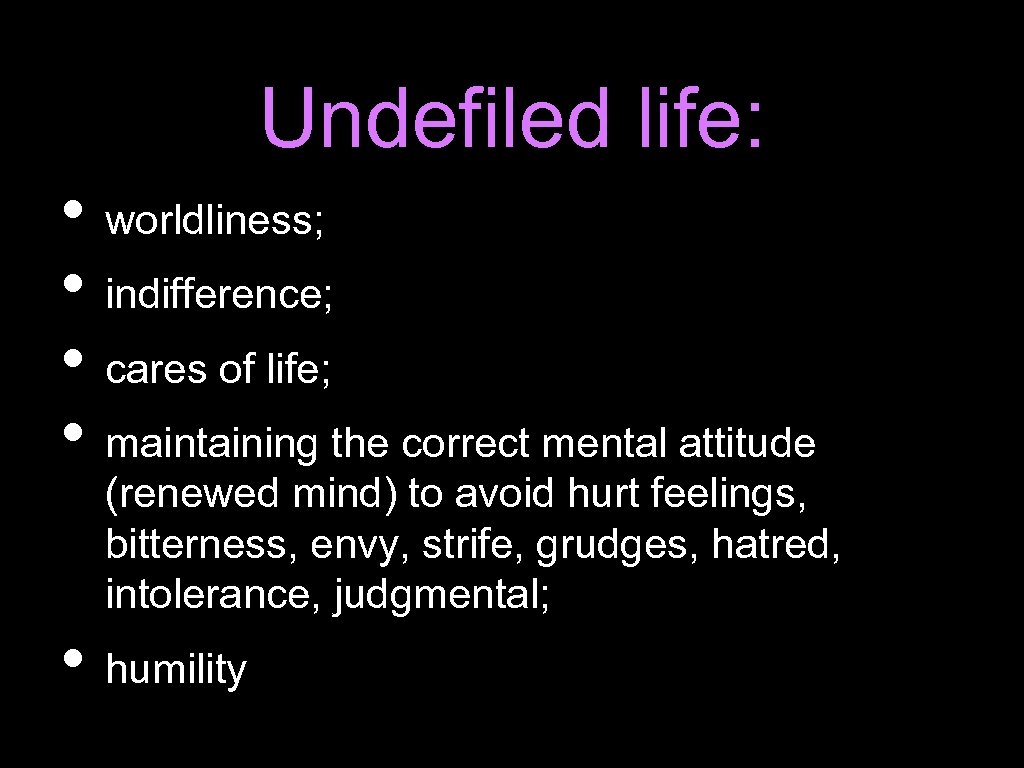 Undefiled life:

• worldliness;
• indifference;
• cares of life;
• maintaining the correct mental attitude (renewed mind) to avoid hurt feelings, bitterness, envy, strife, grudges, hatred, intolerance, judgmental;
• humility